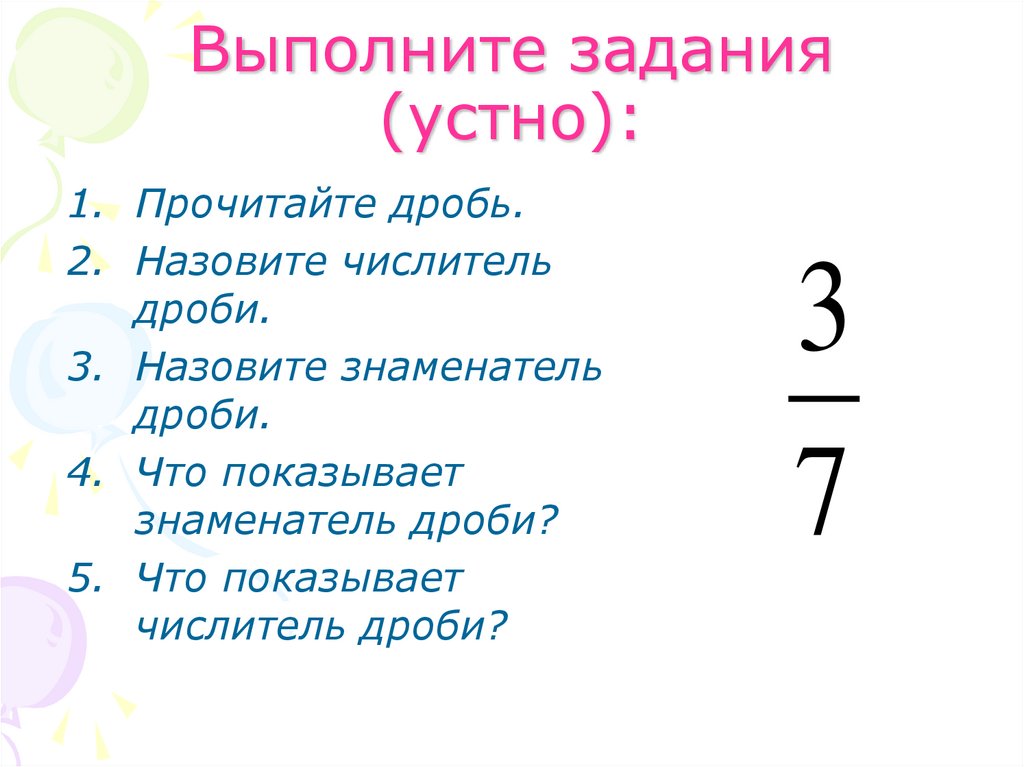 Выполните задания (устно):

1. Прочитайте дробь.
2. Назовите числитель дроби.
3. Назовите знаменатель дроби.
4. Что показывает знаменатель дроби?
5. Что показывает числитель дроби?

$\frac{3}{7}$